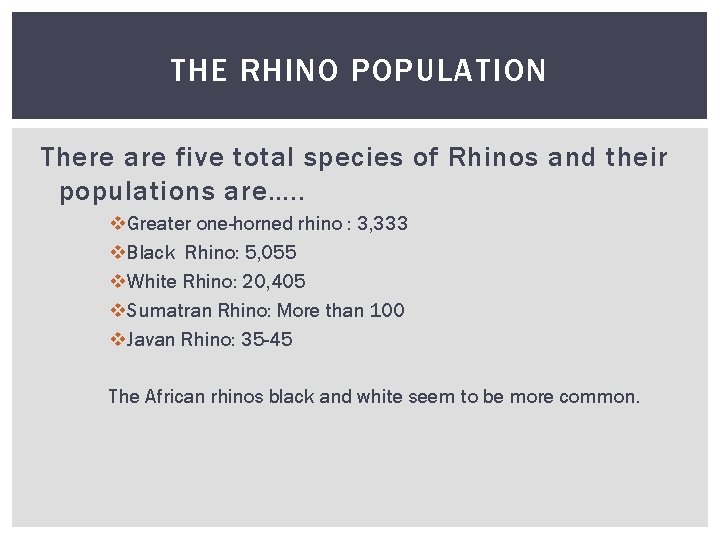 THE RHINO POPULATION

There are five total species of Rhinos and their populations are…..

❖Greater one-horned rhino : 3,333
❖Black Rhino: 5,055
❖White Rhino: 20,405
❖Sumatran Rhino: More than 100
❖Javan Rhino: 35-45

The African rhinos black and white seem to be more common.